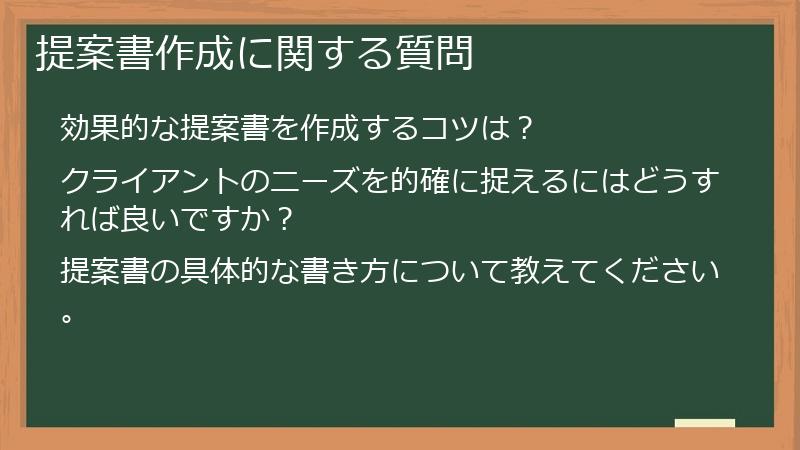 提案書作成に関する質問

効果的な提案書を作成するコツは？

クライアントのニーズを的確に捉えるにはどうすれば良いですか？

提案書の具体的な書き方について教えてください。